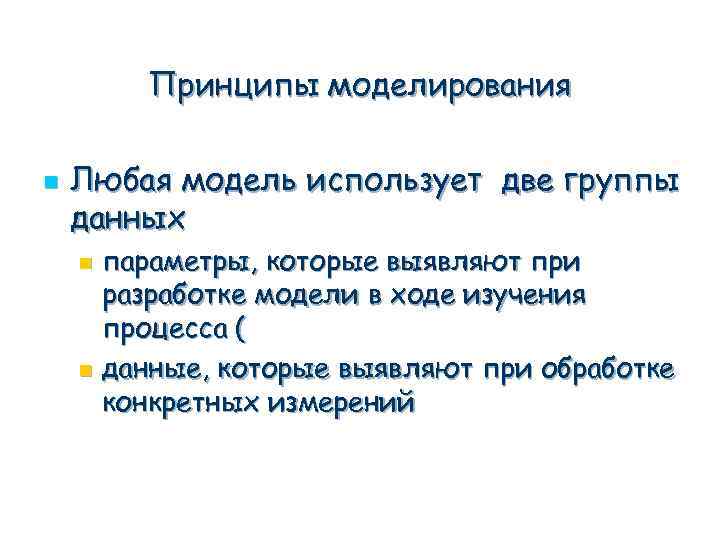 Принципы моделирования

Любая модель использует две группы данных

параметры, которые выявляют при разработке модели в ходе изучения процесса (

данные, которые выявляют при обработке конкретных измерений